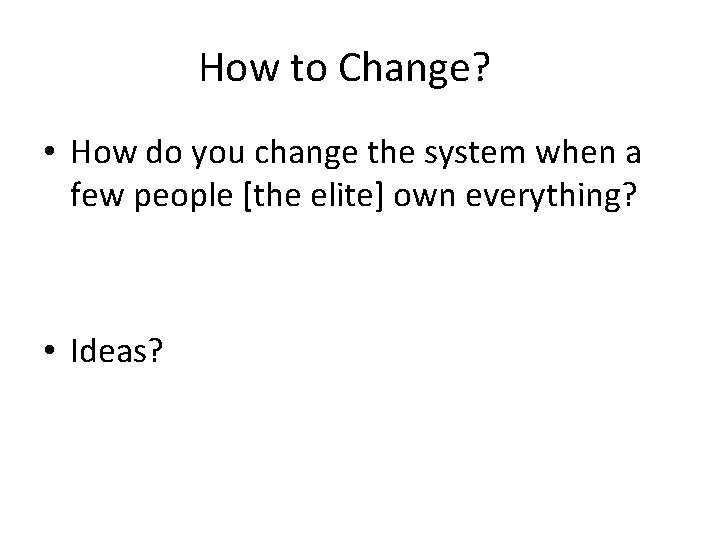 How to Change?

• How do you change the system when a few people [the elite] own everything?

• Ideas?